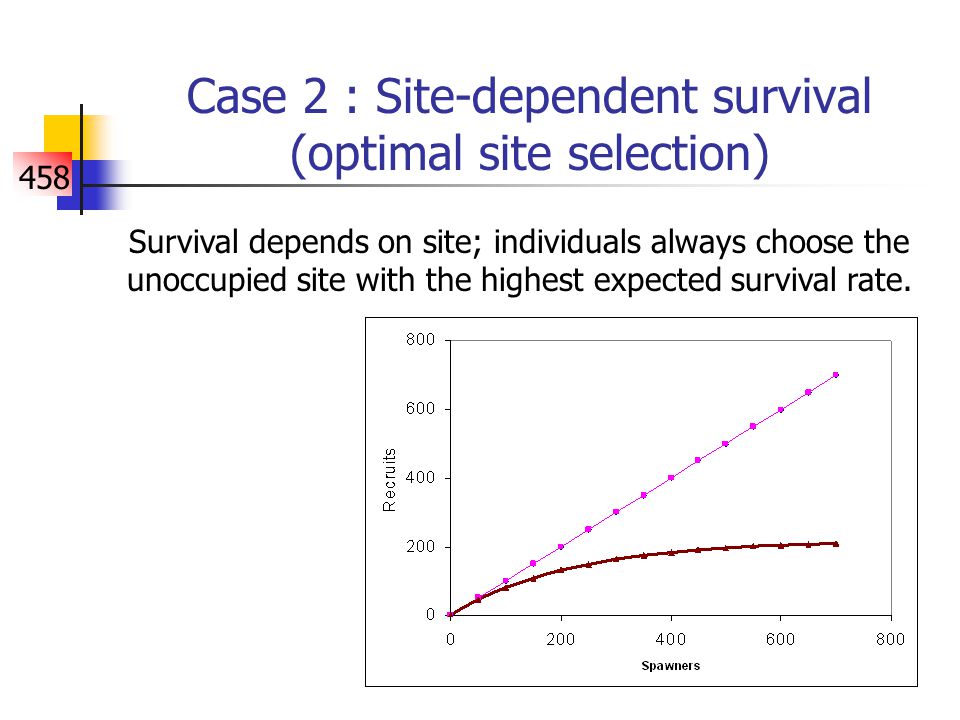 458

Case 2 : Site-dependent survival (optimal site selection)

Survival depends on site; individuals always choose the unoccupied site with the highest expected survival rate.

800
600
400
200
0
Recruits
0
200
400
600
800
Spawners